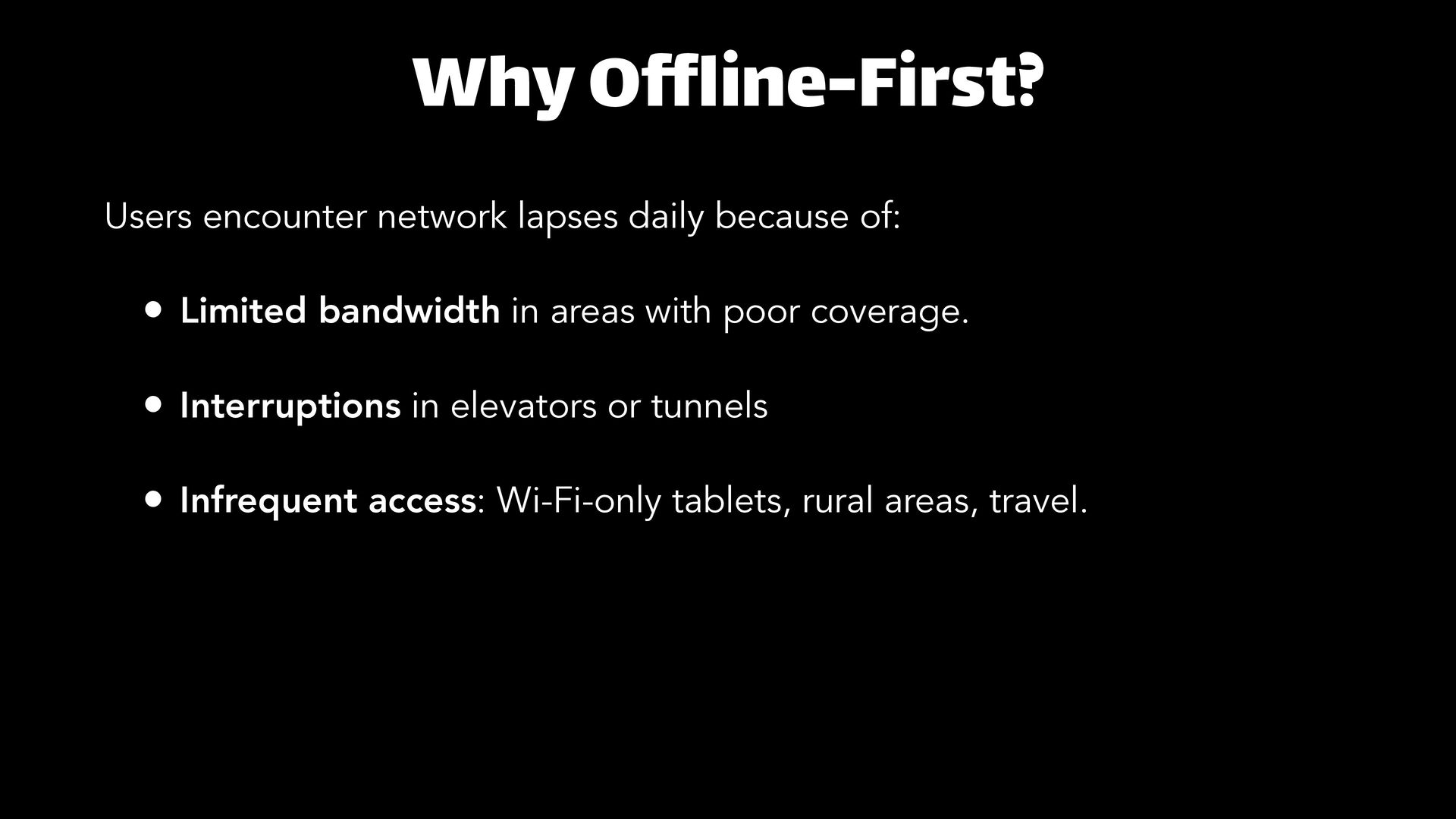 Why Offline-First?

Users encounter network lapses daily because of:

• Limited bandwidth in areas with poor coverage.

• Interruptions in elevators or tunnels

• Infrequent access: Wi-Fi-only tablets, rural areas, travel.